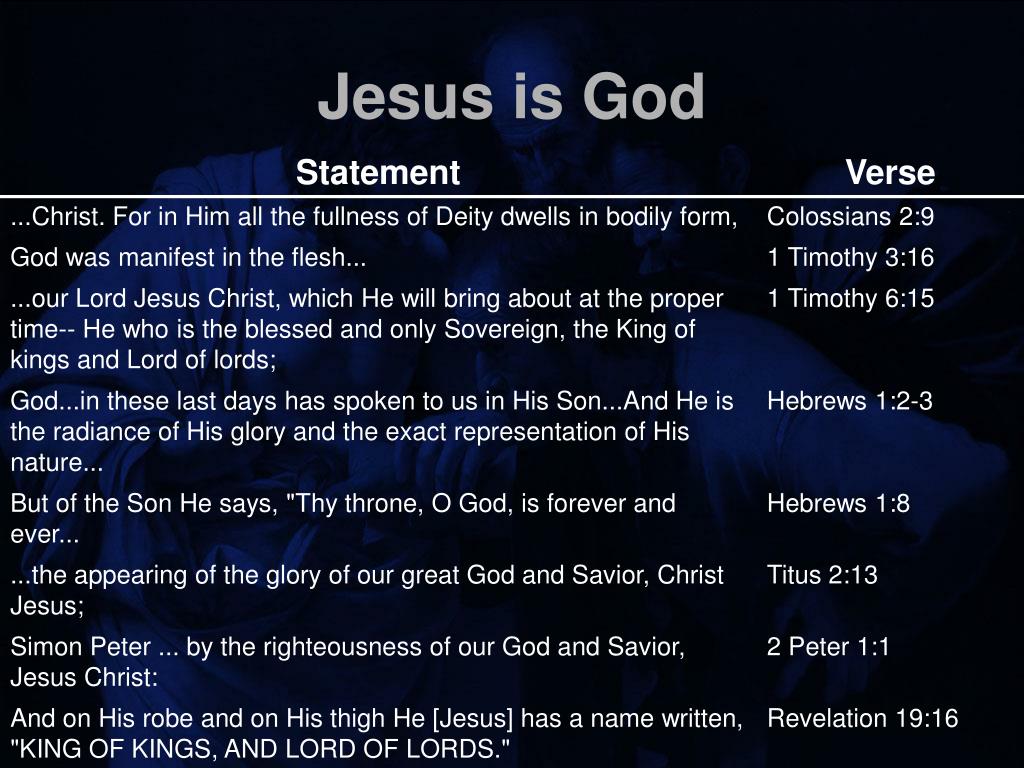 Jesus is God

| Statement | Verse |
|---|---|
| ...Christ. For in Him all the fullness of Deity dwells in bodily form, | Colossians 2:9 |
| God was manifest in the flesh... | 1 Timothy 3:16 |
| ...our Lord Jesus Christ, which He will bring about at the proper time-- He who is the blessed and only Sovereign, the King of kings and Lord of lords; | 1 Timothy 6:15 |
| God...in these last days has spoken to us in His Son...And He is the radiance of His glory and the exact representation of His nature... | Hebrews 1:2-3 |
| But of the Son He says, "Thy throne, O God, is forever and ever... | Hebrews 1:8 |
| ...the appearing of the glory of our great God and Savior, Christ Jesus; | Titus 2:13 |
| Simon Peter ... by the righteousness of our God and Savior, Jesus Christ: | 2 Peter 1:1 |
| And on His robe and on His thigh He [Jesus] has a name written, "KING OF KINGS, AND LORD OF LORDS." | Revelation 19:16 |